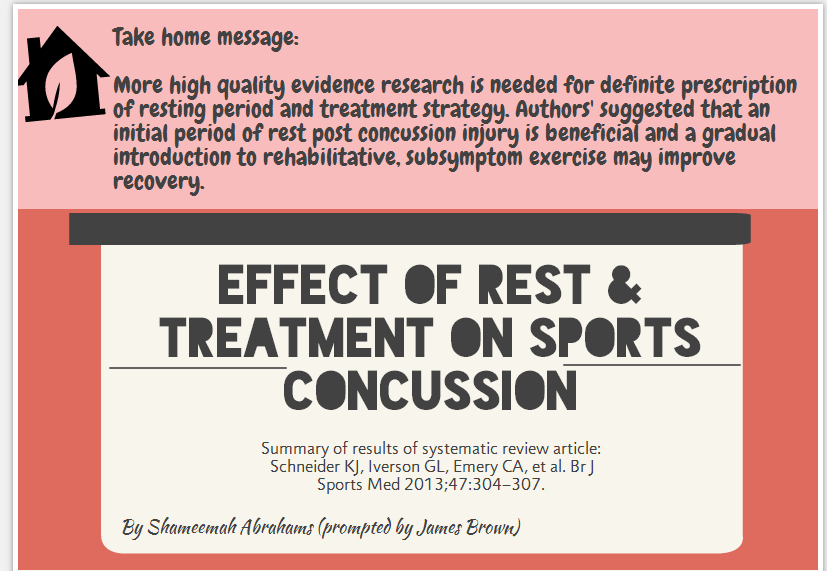 Take home message:

More high quality evidence research is needed for definite prescription of resting period and treatment strategy. Authors' suggested that an initial period of rest post concussion injury is beneficial and a gradual introduction to rehabilitative, subsymptom exercise may improve recovery.

EFFECT OF REST & TREATMENT ON SPORTS CONCUSSION

Summary of results of systematic review article: Schneider KJ, Iverson GL, Emery CA, et al. Br J Sports Med 2013;47:304–307.

By Shameemah Abrahams (prompted by James Brown)